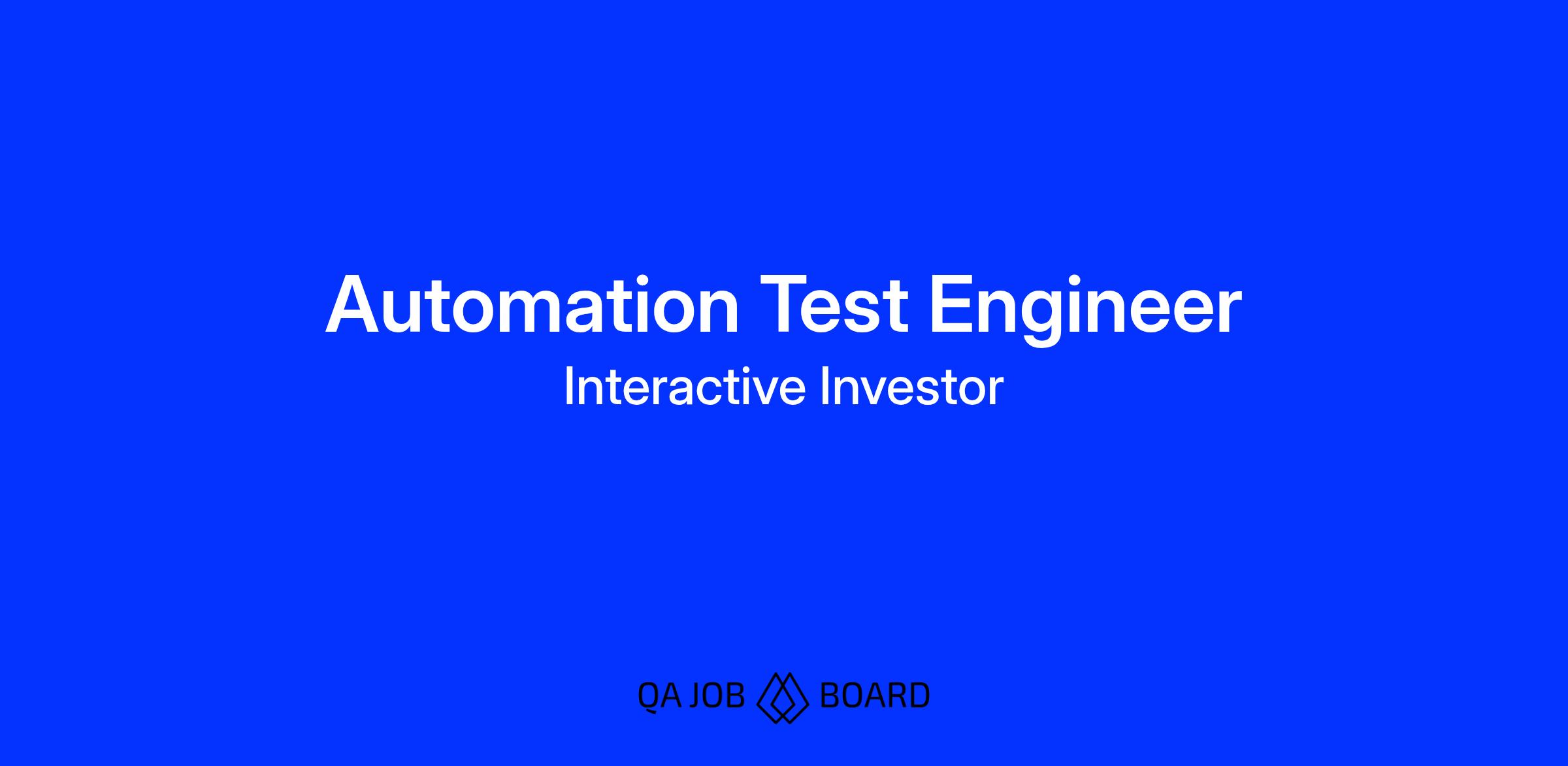 Automation Test Engineer
Interactive Investor

QA JOB BOARD